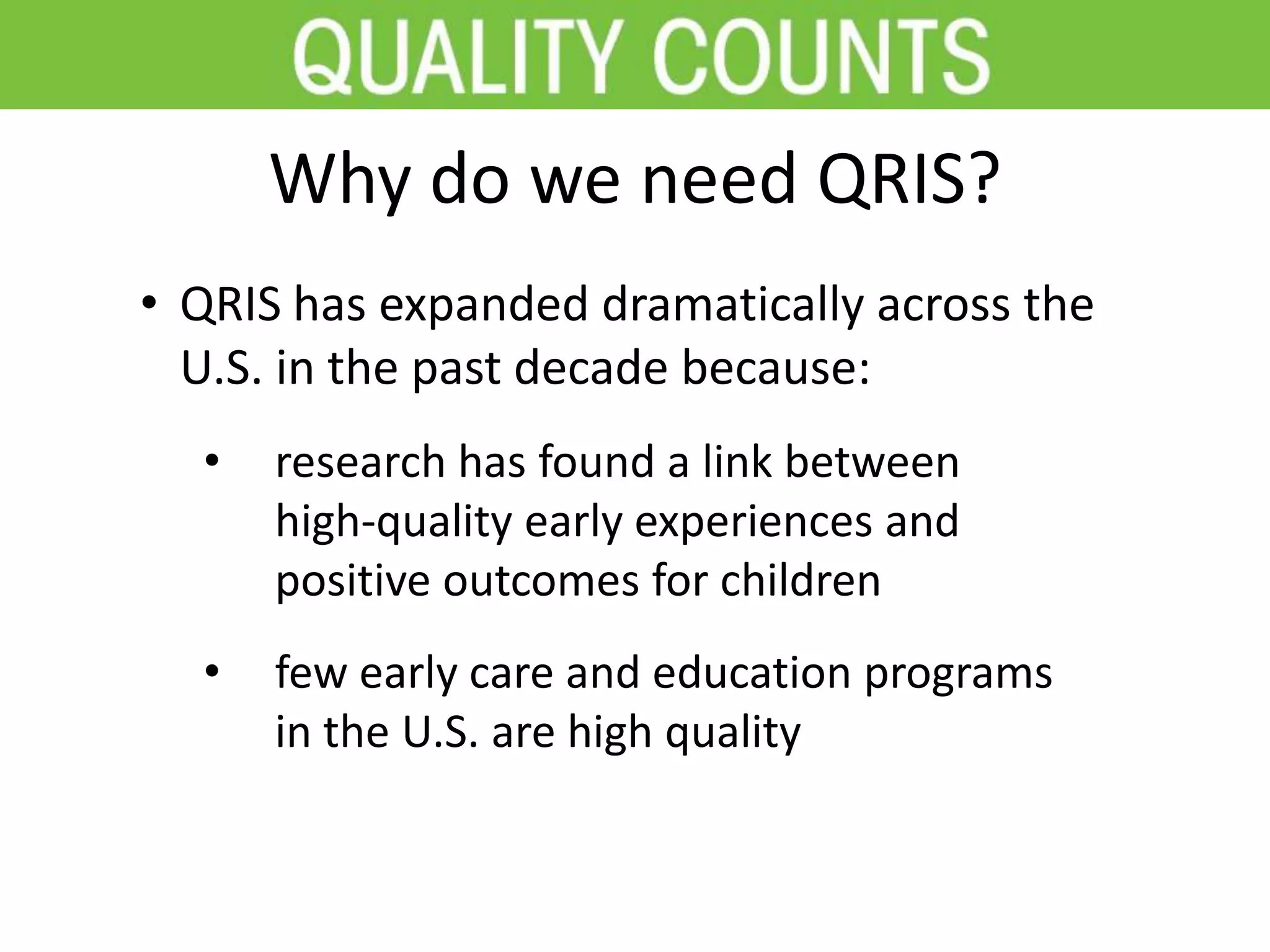 QUALITY COUNTS

Why do we need QRIS?

• QRIS has expanded dramatically across the U.S. in the past decade because:

• research has found a link between high-quality early experiences and positive outcomes for children

• few early care and education programs in the U.S. are high quality